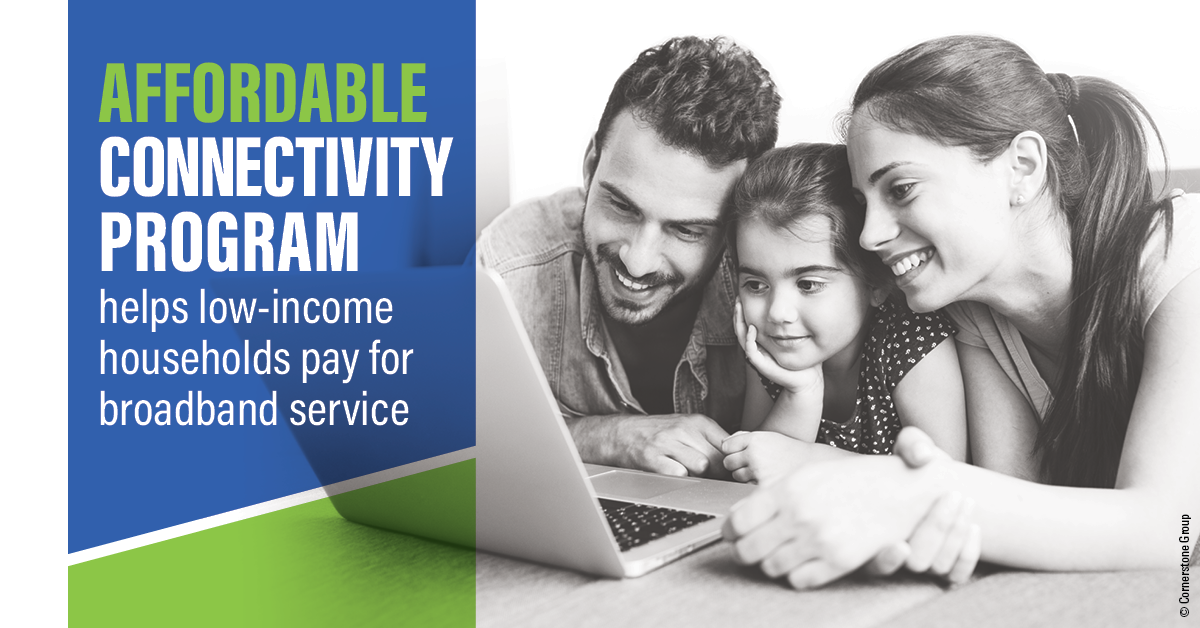 AFFORDABLE CONNECTIVITY PROGRAM
helps low-income households pay for broadband service

© Cornerstone Group